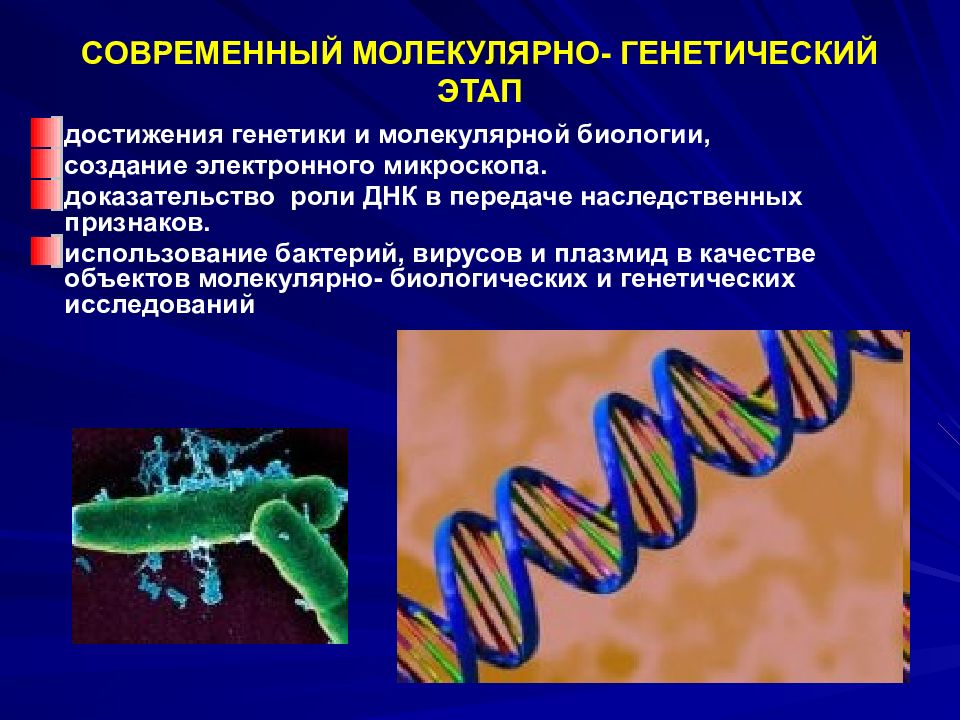 СОВРЕМЕННЫЙ МОЛЕКУЛЯРНО- ГЕНЕТИЧЕСКИЙ ЭТАП

достижения генетики и молекулярной биологии,

создание электронного микроскопа.

доказательство роли ДНК в передаче наследственных признаков.

использование бактерий, вирусов и плазмид в качестве объектов молекулярно- биологических и генетических исследований